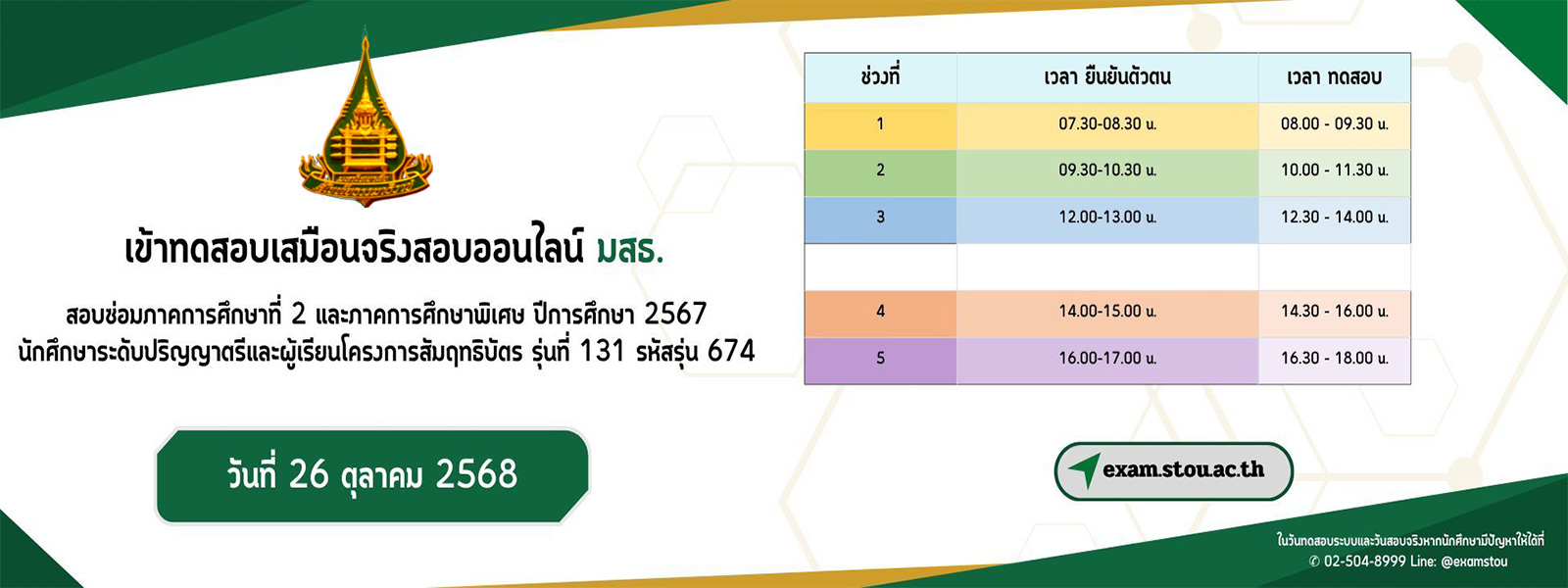 เข้าทดสอบเสมือนจริงสอบออนไลน์ มสธ.

สอบซ่อมภาคการศึกษาที่ 2 และภาคการศึกษาพิเศษ ปีการศึกษา 2567 นักศึกษาระดับปริญญาตรีและผู้เรียนโครงการสัมฤทธิบัตร รุ่นที่ 131 รหัสรุ่น 674

วันที่ 26 ตุลาคม 2568

| ช่วงที่ | เวลา ยืนยันตัวตน | เวลา ทดสอบ |
|---|---|---|
| 1 | 07.30-08.30 น. | 08.00 - 09.30 น. |
| 2 | 09.30-10.30 น. | 10.00 - 11.30 น. |
| 3 | 12.00-13.00 น. | 12.30 - 14.00 น. |
| | | |
| 4 | 14.00-15.00 น. | 14.30 - 16.00 น. |
| 5 | 16.00-17.00 น. | 16.30 - 18.00 น. |

exam.stou.ac.th

ในวันทดสอบระบบและวันสอบจริงหากนักศึกษามีปัญหาให้ได้ที่
✆ 02-504-8999 Line: @examstou